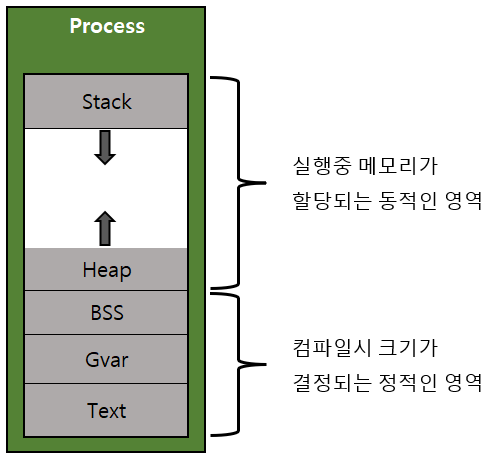 Process

Stack

Heap

BSS

Gvar

Text

실행중 메모리가
할당되는 동적인 영역

컴파일시 크기가
결정되는 정적인 영역